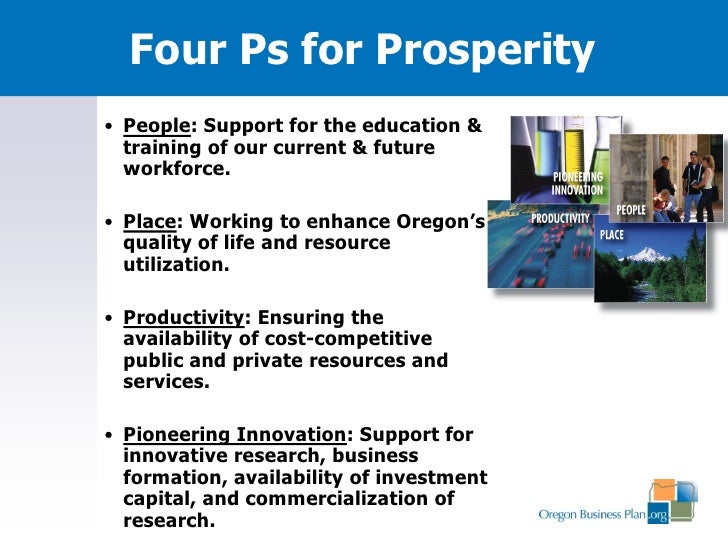 Four Ps for Prosperity

• People: Support for the education & training of our current & future workforce.

• Place: Working to enhance Oregon's quality of life and resource utilization.

• Productivity: Ensuring the availability of cost-competitive public and private resources and services.

• Pioneering Innovation: Support for innovative research, business formation, availability of investment capital, and commercialization of research.

PIONEERING INNOVATION
PEOPLE
PRODUCTIVITY
PLACE

Oregon Business Plan.org